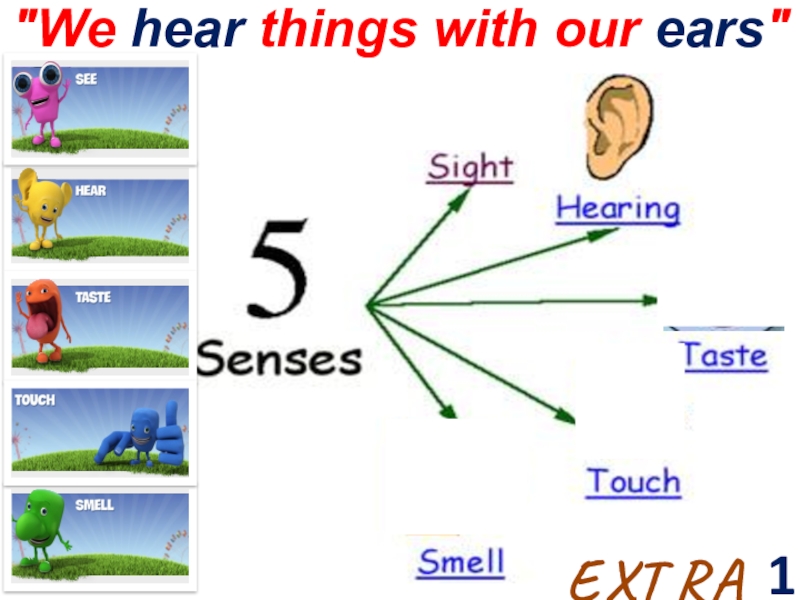 "We hear things with our ears"

SEE

HEAR

TASTE

TOUCH

SMELL

5 Senses

Sight

Hearing

Taste

Touch

Smell

EXTRA 1